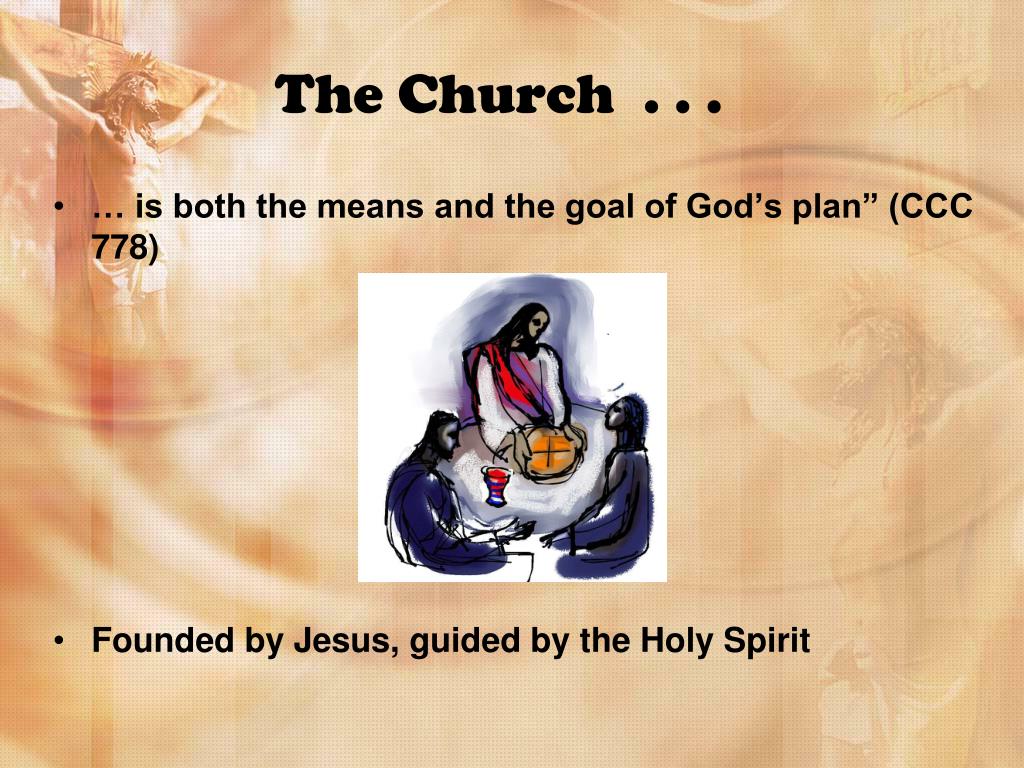 The Church . . .

• … is both the means and the goal of God’s plan” (CCC 778)

• Founded by Jesus, guided by the Holy Spirit